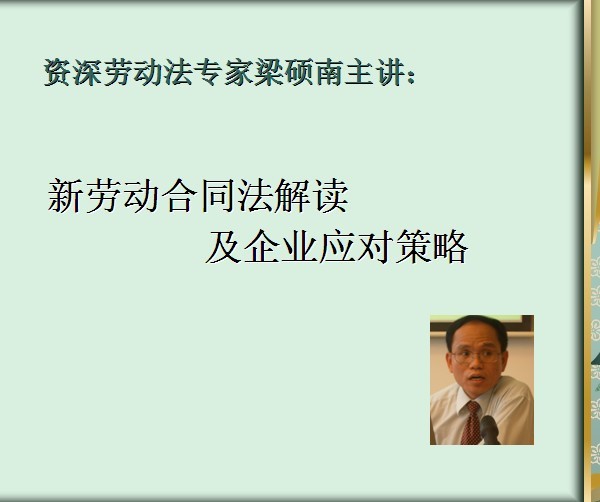 资深劳动法专家梁硕南主讲：

新劳动合同法解读
及企业应对策略